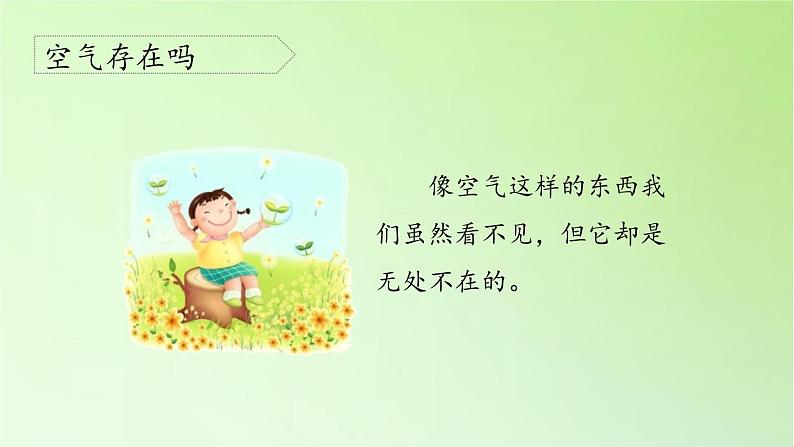 空气存在吗

像空气这样的东西我们虽然看不见，但它却是无处不在的。